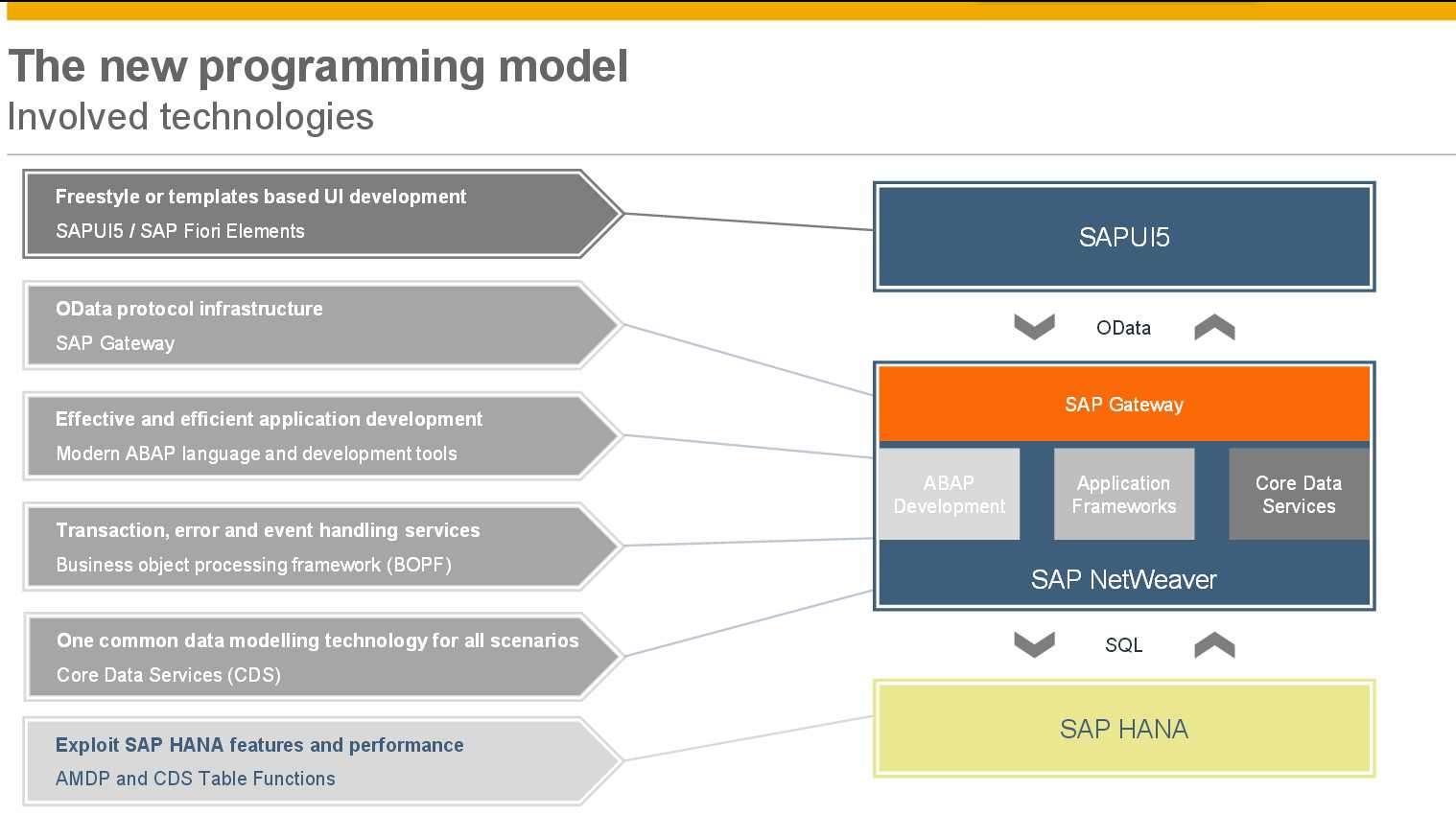 The new programming model
Involved technologies

Freestyle or templates based UI development
SAPUI5 / SAP Fiori Elements

OData protocol infrastructure
SAP Gateway

Effective and efficient application development
Modern ABAP language and development tools

Transaction, error and event handling services
Business object processing framework (BOPF)

One common data modelling technology for all scenarios
Core Data Services (CDS)

Exploit SAP HANA features and performance
AMDP and CDS Table Functions

SAPUI5

OData

SAP Gateway

ABAP Development

Application Frameworks

Core Data Services

SAP NetWeaver

SQL

SAP HANA